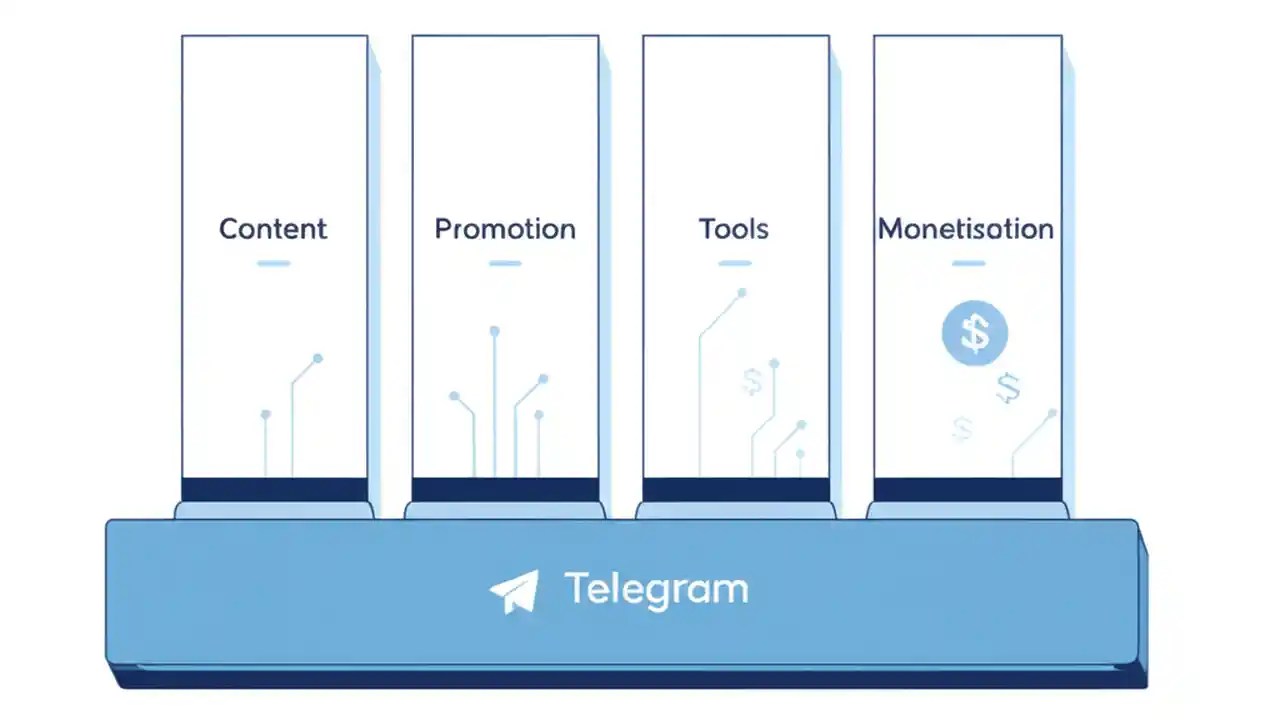 Content

Promotion

Tools

Monetisation

$

$

$

$

Telegram